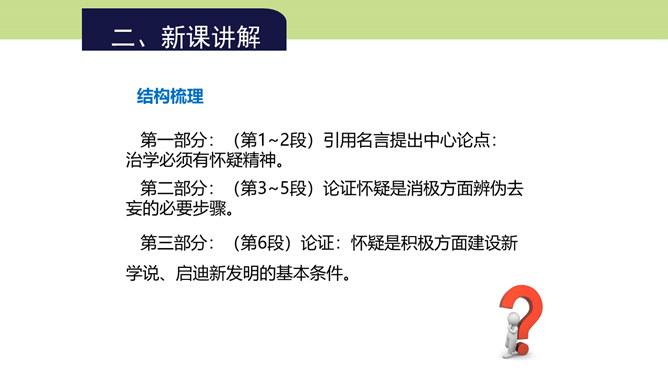 二、新课讲解

结构梳理

第一部分：（第1~2段）引用名言提出中心论点：治学必须有怀疑精神。

第二部分：（第3~5段）论证怀疑是消极方面辨伪去妄的必要步骤。

第三部分：（第6段）论证：怀疑是积极方面建设新学说、启迪新发明的基本条件。